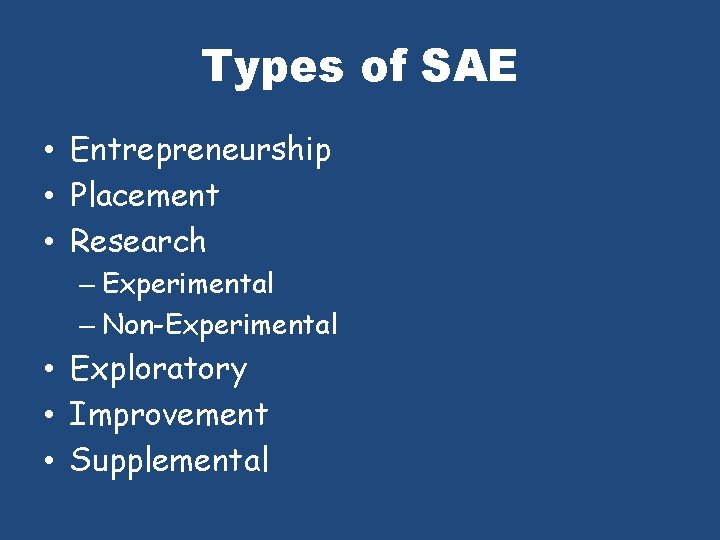 Types of SAE

• Entrepreneurship
• Placement
• Research
– Experimental
– Non-Experimental
• Exploratory
• Improvement
• Supplemental